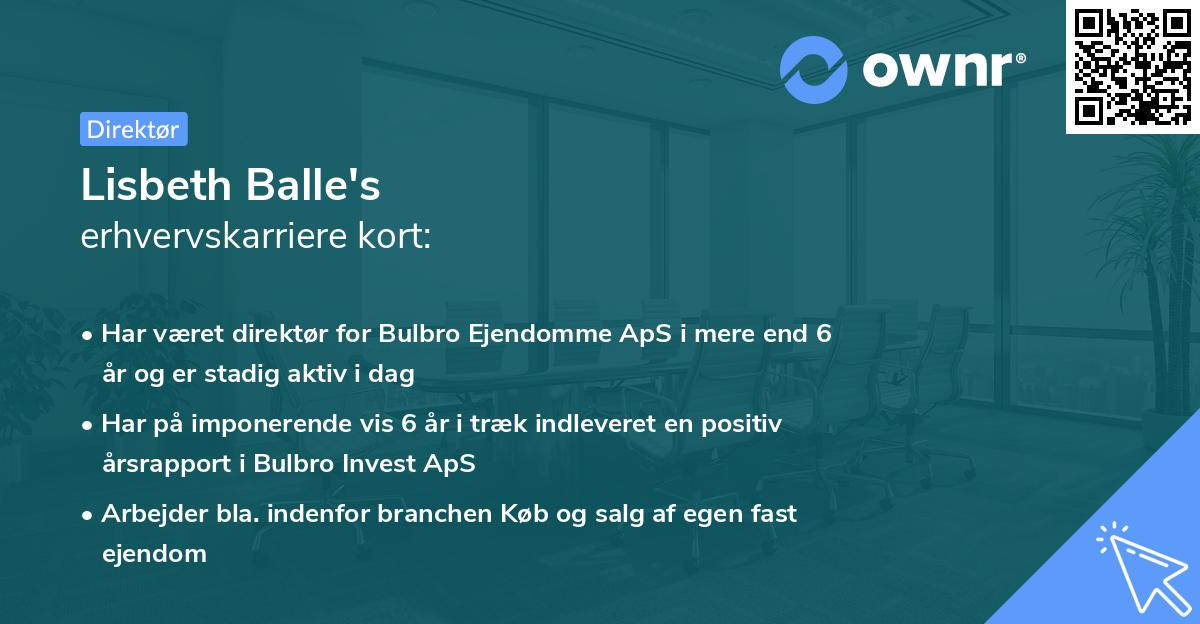 ownr®

Direktør

Lisbeth Balle's
erhvervskarriere kort:

• Har været direktør for Bulbro Ejendomme ApS i mere end 6 år og er stadig aktiv i dag

• Har på imponerende vis 6 år i træk indleveret en positiv årsrapport i Bulbro Invest ApS

• Arbejder bla. indenfor branchen Køb og salg af egen fast ejendom